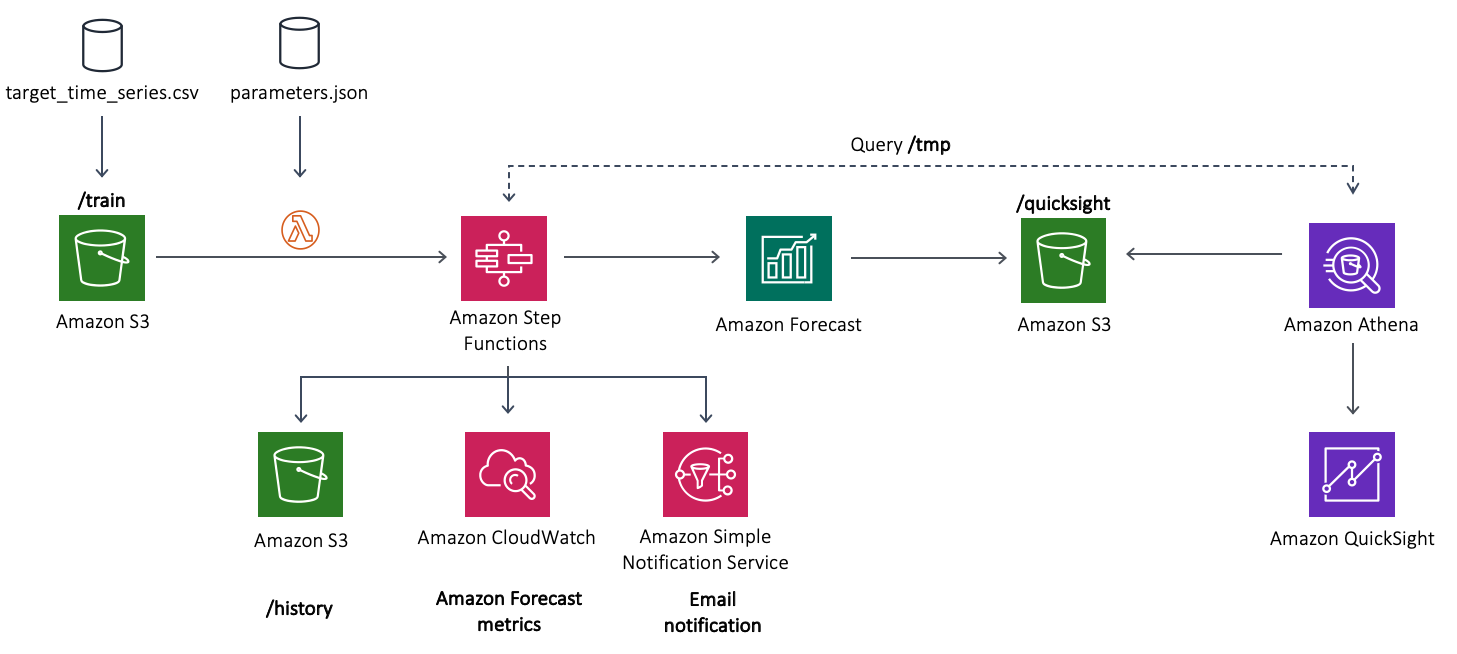 target_time_series.csv

parameters.json

Query /tmp

/train

Amazon S3

Amazon Step Functions

Amazon Forecast

/quicksight

Amazon S3

Amazon Athena

Amazon S3

/history

Amazon CloudWatch

Amazon Forecast metrics

Amazon Simple Notification Service

Email notification

Amazon QuickSight